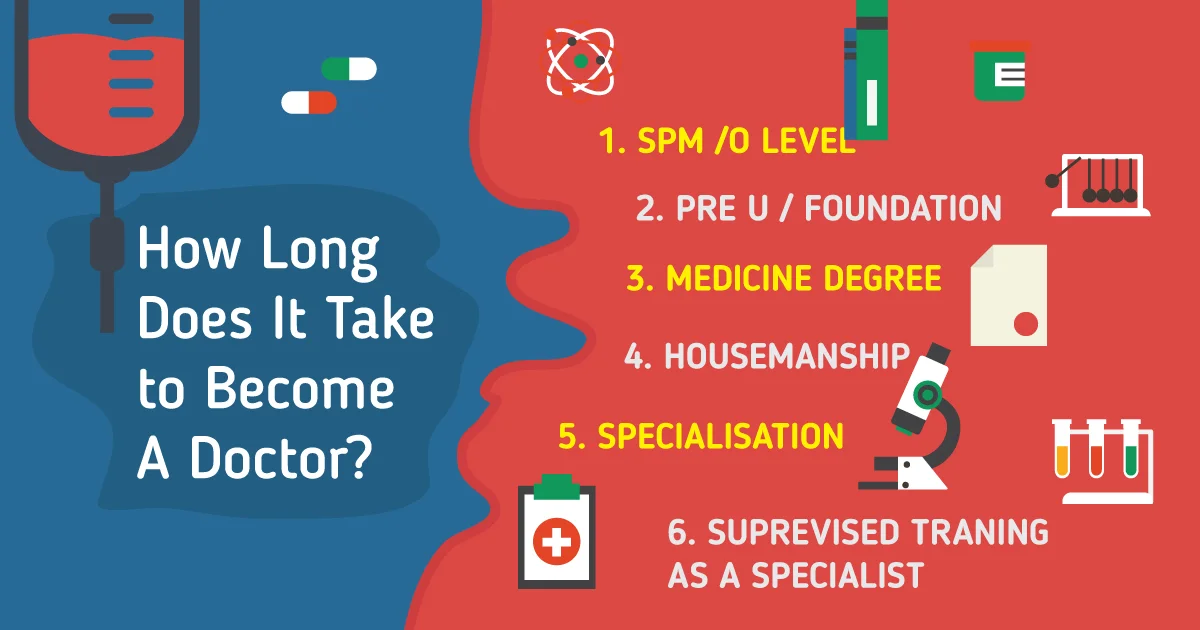 How Long Does It Take to Become A Doctor?

1. SPM /O LEVEL

2. PRE U / FOUNDATION

3. MEDICINE DEGREE

4. HOUSEMANSHIP

5. SPECIALISATION

6. SUPREVISED TRANING AS A SPECIALIST